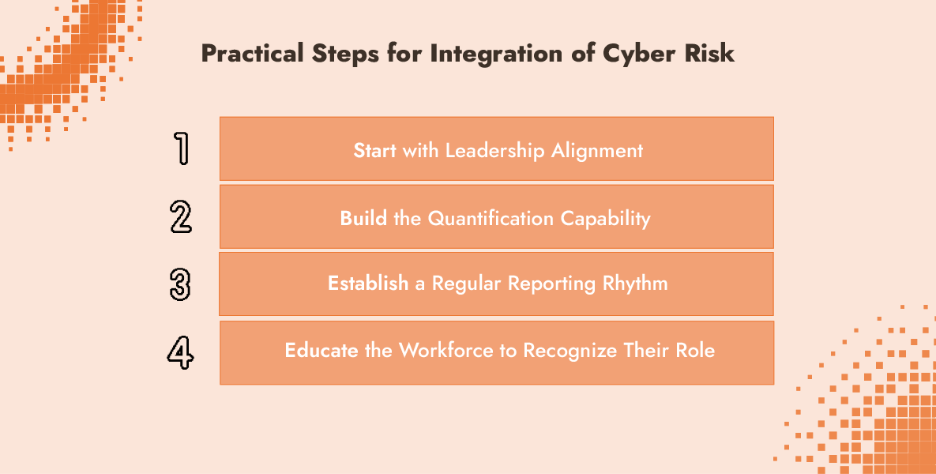 Practical Steps for Integration of Cyber Risk

1 Start with Leadership Alignment

2 Build the Quantification Capability

3 Establish a Regular Reporting Rhythm

4 Educate the Workforce to Recognize Their Role